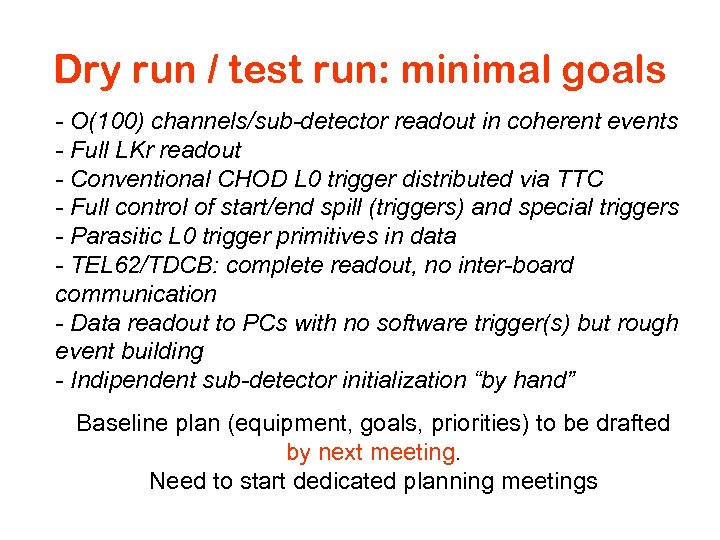 Dry run / test run: minimal goals

- O(100) channels/sub-detector readout in coherent events
- Full LKr readout
- Conventional CHOD L0 trigger distributed via TTC
- Full control of start/end spill (triggers) and special triggers
- Parasitic L0 trigger primitives in data
- TEL62/TDCB: complete readout, no inter-board communication
- Data readout to PCs with no software trigger(s) but rough event building
- Indipendent sub-detector initialization "by hand"

Baseline plan (equipment, goals, priorities) to be drafted by next meeting.
Need to start dedicated planning meetings